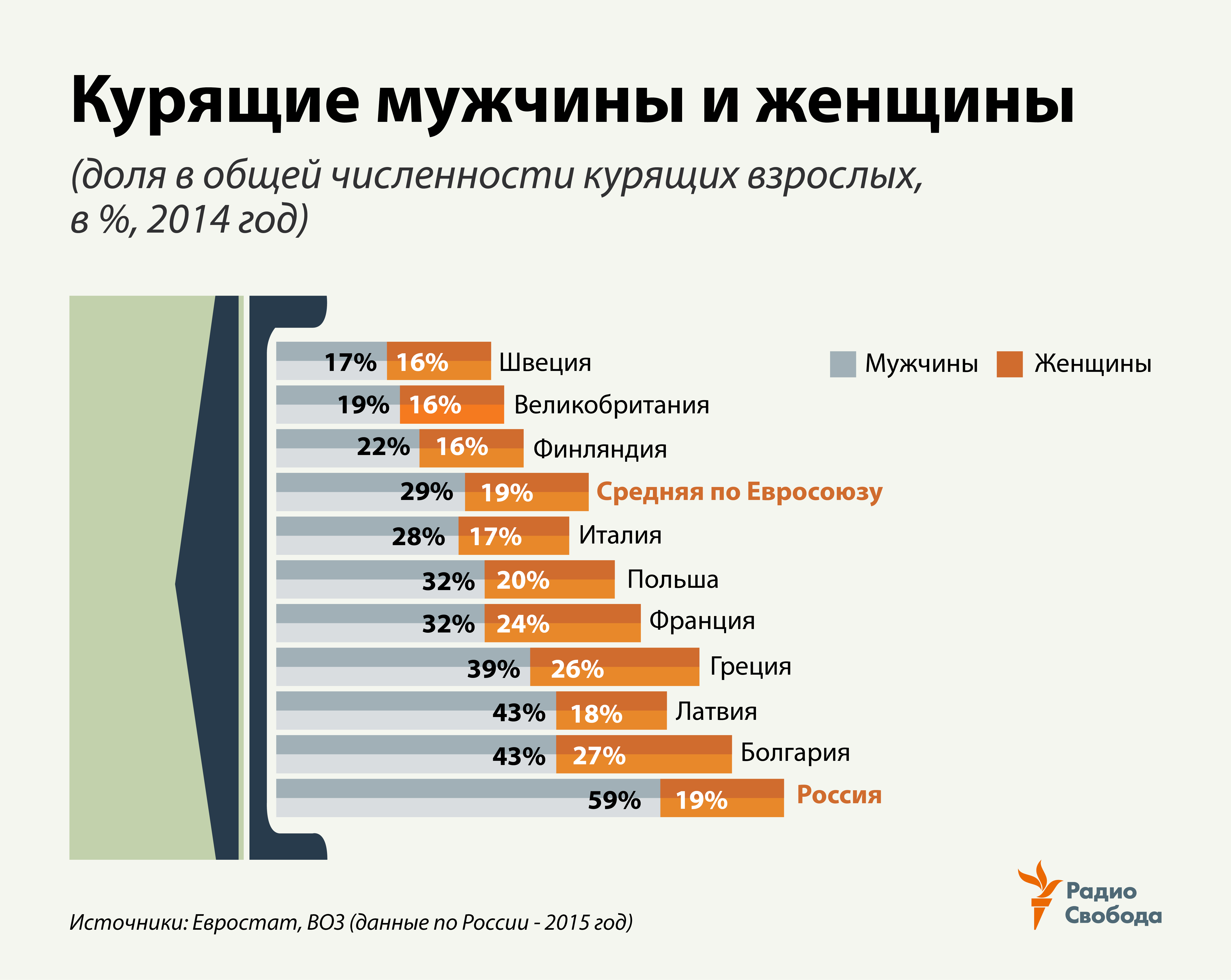 Курящие мужчины и женщины

(доля в общей численности курящих взрослых, в %, 2014 год)

Мужчины Женщины

17% 16% Швеция
19% 16% Великобритания
22% 16% Финляндия
29% 19% Средняя по Евросоюзу
28% 17% Италия
32% 20% Польша
32% 24% Франция
39% 26% Греция
43% 18% Латвия
43% 27% Болгария
59% 19% Россия

Источники: Евростат, ВОЗ (данные по России - 2015 год)

Радио Свобода